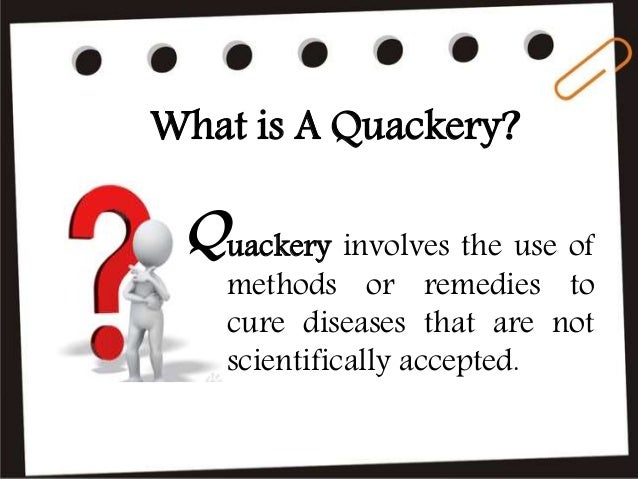 What is A Quackery?

Quackery involves the use of methods or remedies to cure diseases that are not scientifically accepted.